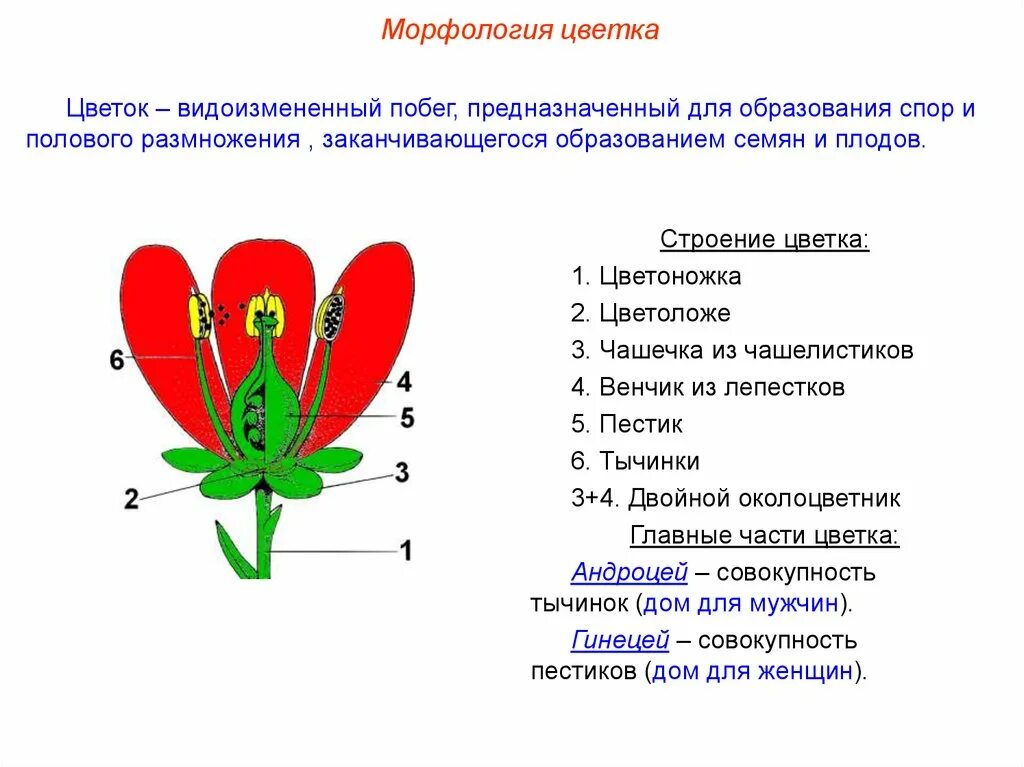 Морфология цветка

Цветок – видоизмененный побег, предназначенный для образования спор и полового размножения , заканчивающегося образованием семян и плодов.

6

4

5

3

2

1

Строение цветка:

1. Цветоножка

2. Цветоложе

3. Чашечка из чашелистиков

4. Венчик из лепестков

5. Пестик

6. Тычинки

3+4. Двойной околоцветник

Главные части цветка:

Андроцей – совокупность тычинок (дом для мужчин).

Гинецей – совокупность пестиков (дом для женщин).